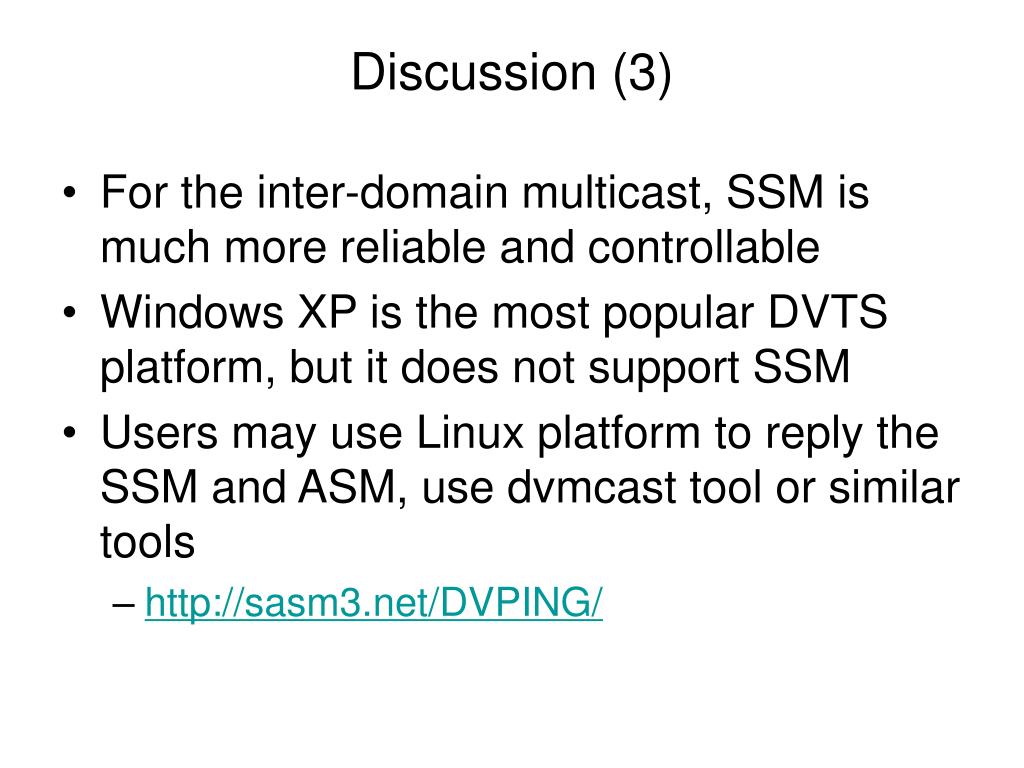 Discussion (3)

• For the inter-domain multicast, SSM is much more reliable and controllable
• Windows XP is the most popular DVTS platform, but it does not support SSM
• Users may use Linux platform to reply the SSM and ASM, use dvmcast tool or similar tools
– http://sasm3.net/DVPING/